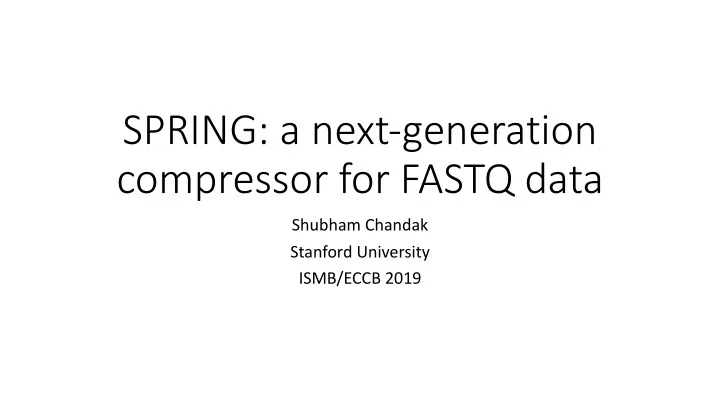 SPRING: a next-generation compressor for FASTQ data

Shubham Chandak
Stanford University
ISMB/ECCB 2019